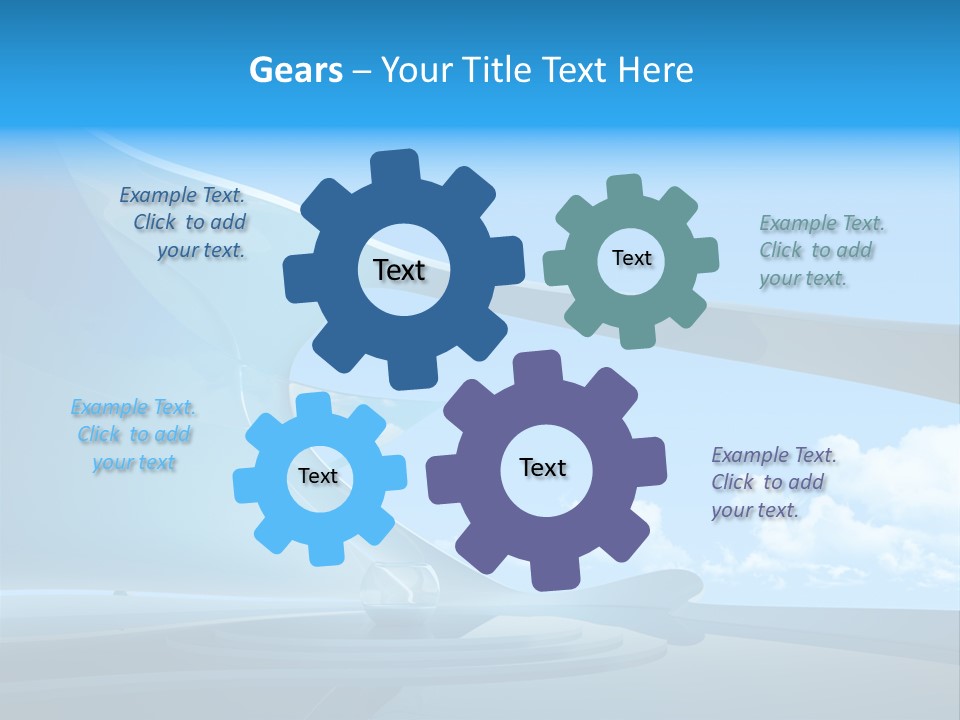 Gears – Your Title Text Here

Example Text. Click to add your text.

Text

Text

Example Text. Click to add your text.

Example Text. Click to add your text

Text

Text

Example Text. Click to add your text.